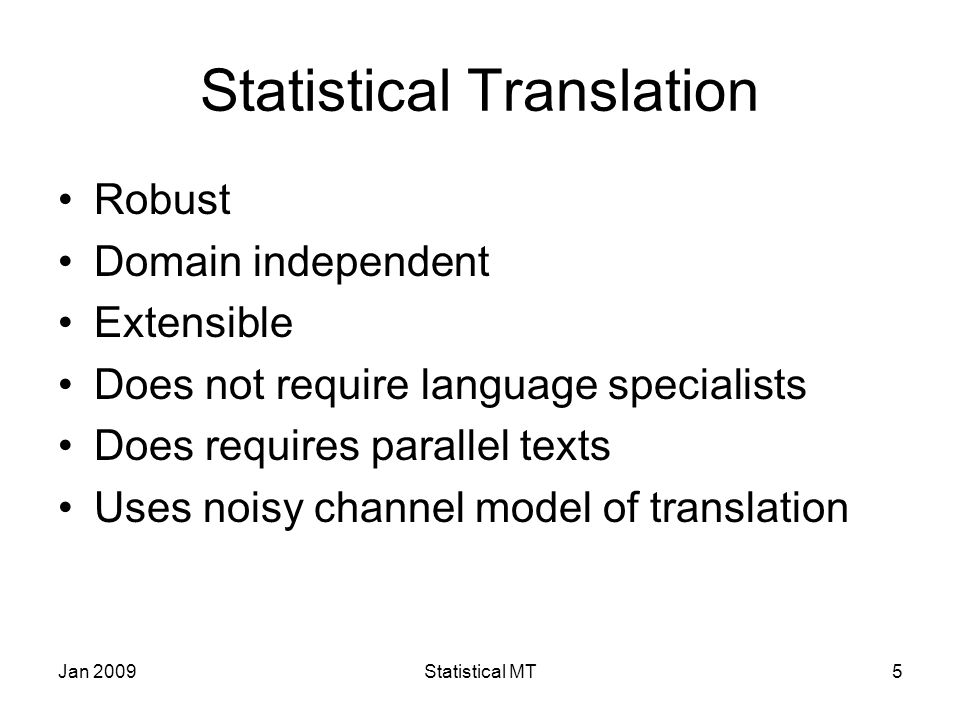 Statistical Translation

• Robust
• Domain independent
• Extensible
• Does not require language specialists
• Does requires parallel texts
• Uses noisy channel model of translation

Jan 2009
Statistical MT
5